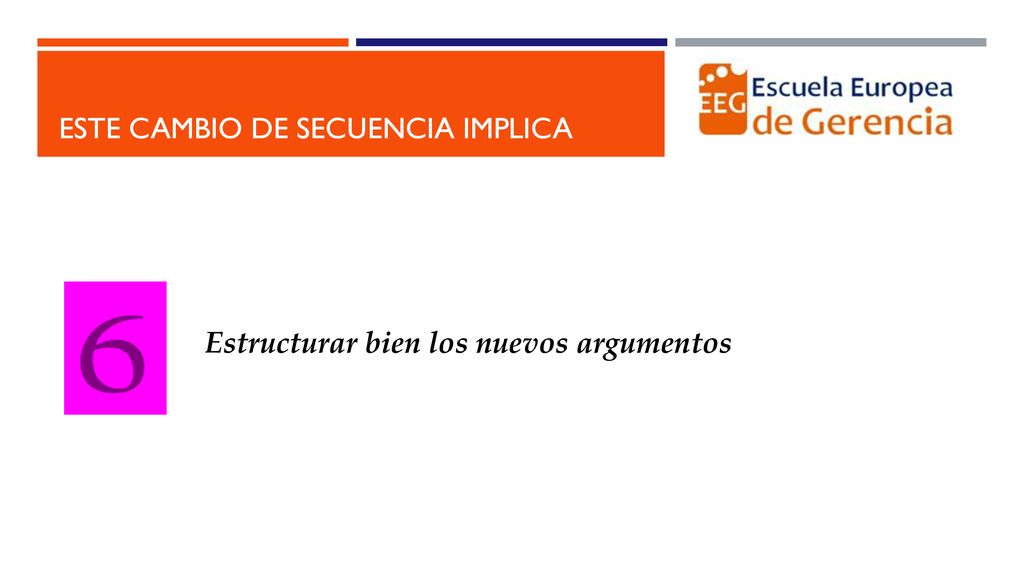 ESTE CAMBIO DE SECUENCIA IMPLICA

EEG Escuela Europea de Gerencia

6

Estructurar bien los nuevos argumentos